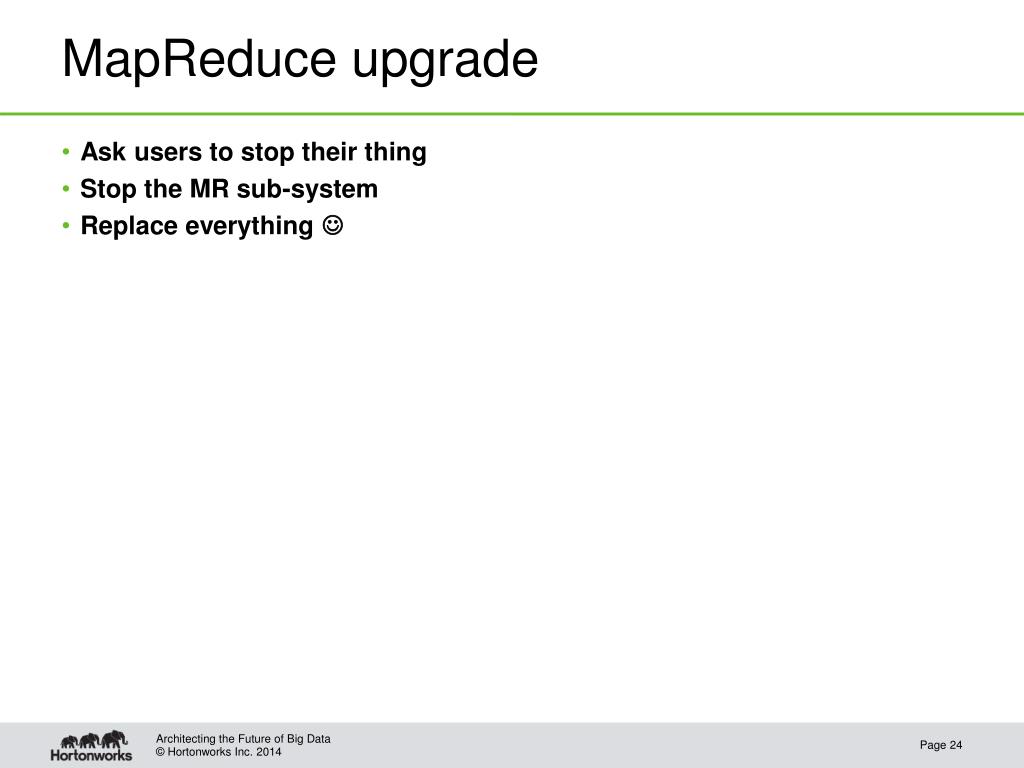 MapReduce upgrade

• Ask users to stop their thing
• Stop the MR sub-system
• Replace everything ☺

Hortonworks

Architecting the Future of Big Data
© Hortonworks Inc. 2014

Page 24